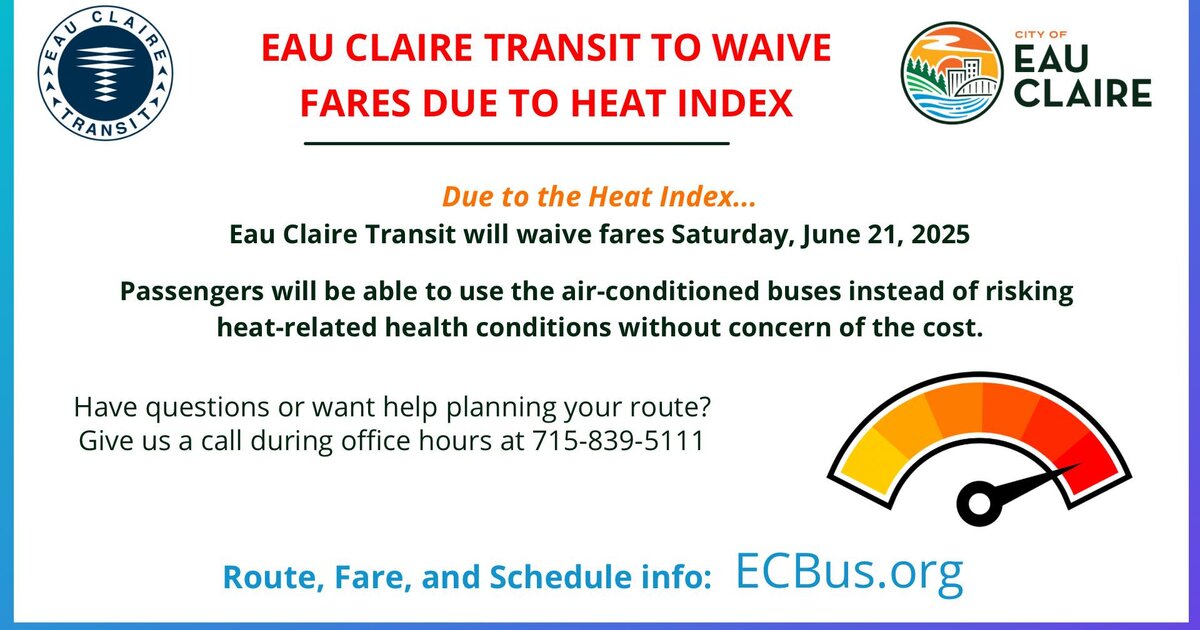 EAU CLAIRE TRANSIT

EAU CLAIRE TRANSIT TO WAIVE FARES DUE TO HEAT INDEX

CITY OF EAU CLAIRE

Due to the Heat Index...

Eau Claire Transit will waive fares Saturday, June 21, 2025

Passengers will be able to use the air-conditioned buses instead of risking heat-related health conditions without concern of the cost.

Have questions or want help planning your route? Give us a call during office hours at 715-839-5111

Route, Fare, and Schedule info: ECBus.org